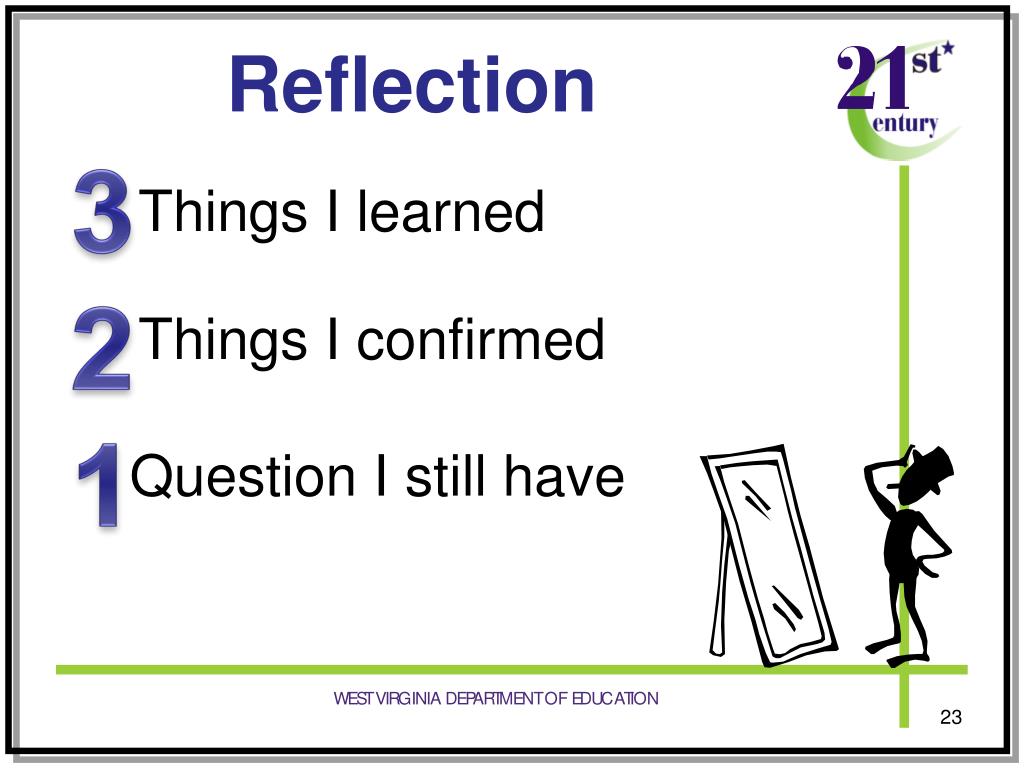 Reflection

21st Century

3 Things I learned

2 Things I confirmed

1 Question I still have

WEST VIRGINIA DEPARTMENT OF EDUCATION

23